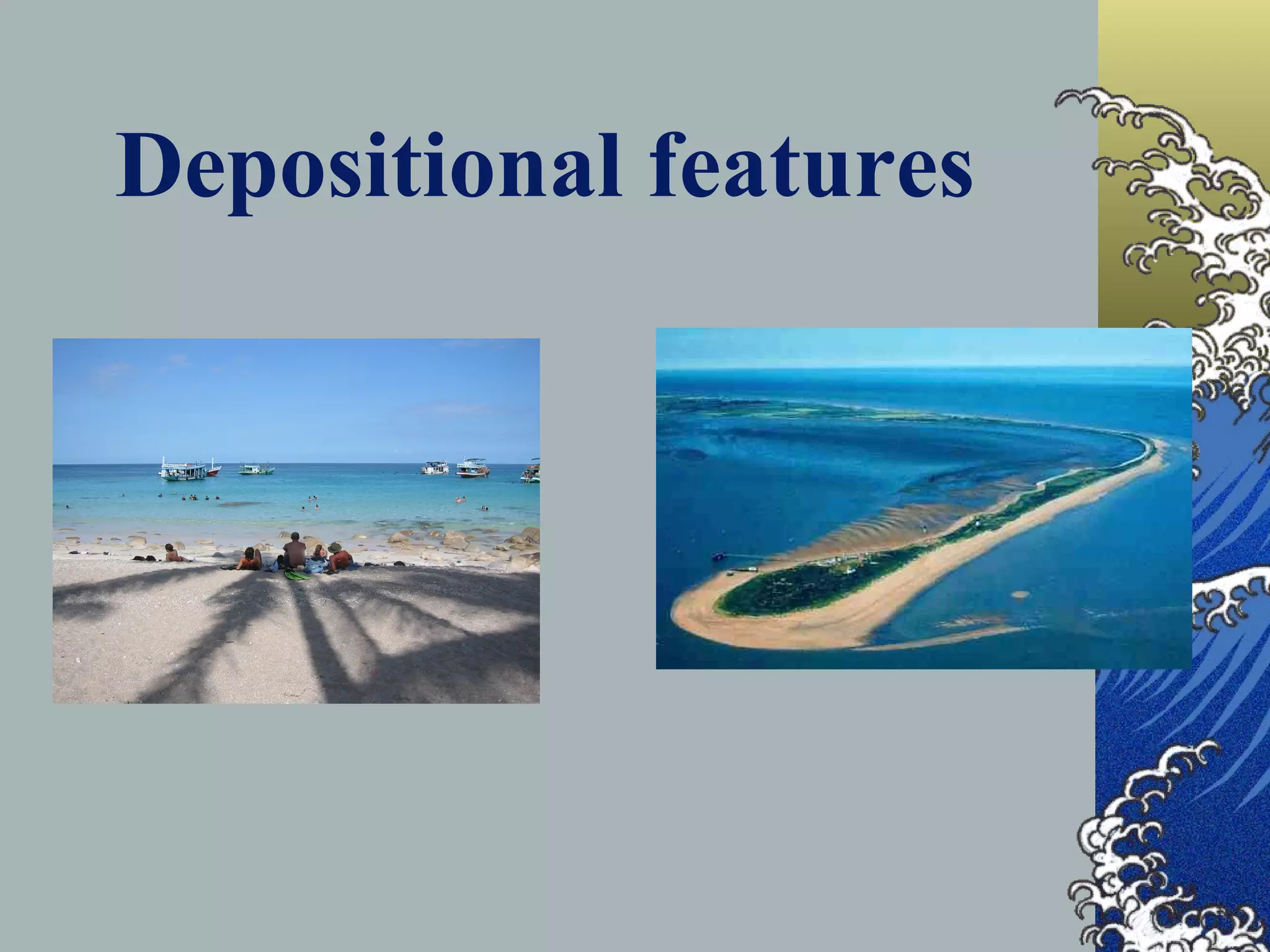 Depositional features